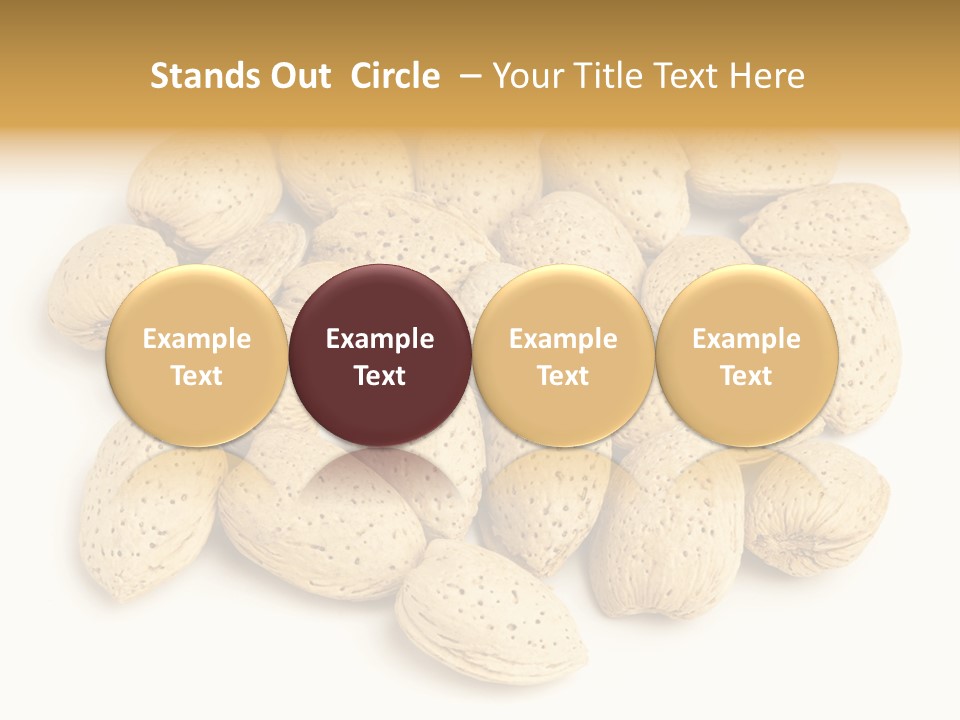 Stands Out Circle – Your Title Text Here

Example Text

Example Text

Example Text

Example Text